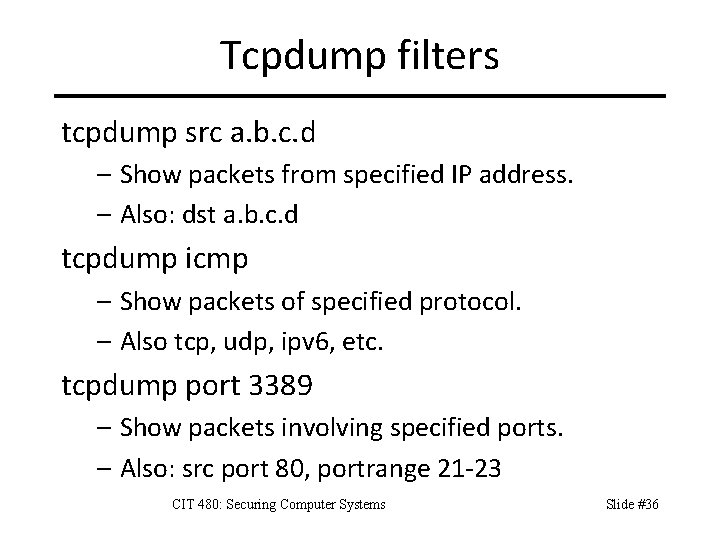 Tcpdump filters

tcpdump src a.b.c.d

– Show packets from specified IP address.

– Also: dst a.b.c.d

tcpdump icmp

– Show packets of specified protocol.

– Also tcp, udp, ipv6, etc.

tcpdump port 3389

– Show packets involving specified ports.

– Also: src port 80, portrange 21-23

CIT 480: Securing Computer Systems

Slide #36